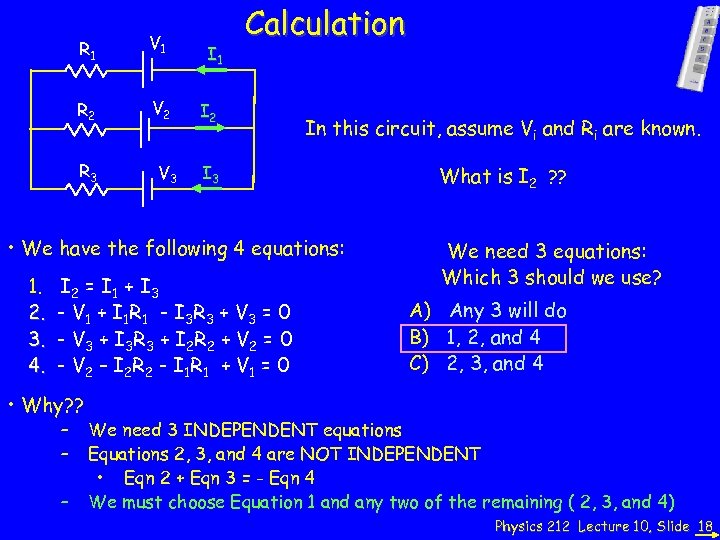 Calculation

$R_1$ $V_1$ $I_1$

$R_2$ $V_2$ $I_2$

$R_3$ $V_3$ $I_3$

In this circuit, assume $V_i$ and $R_i$ are known.

What is $I_2$ ??

• We have the following 4 equations:

1. $I_2 = I_1 + I_3$
2. $- V_1 + I_1R_1 - I_3R_3 + V_3 = 0$
3. $- V_3 + I_3R_3 + I_2R_2 + V_2 = 0$
4. $- V_2 - I_2R_2 - I_1R_1 + V_1 = 0$

We need 3 equations: Which 3 should we use?

A) Any 3 will do
B) 1, 2, and 4
C) 2, 3, and 4

• Why??
– We need 3 INDEPENDENT equations
– Equations 2, 3, and 4 are NOT INDEPENDENT
• Eqn 2 + Eqn 3 = - Eqn 4
– We must choose Equation 1 and any two of the remaining ( 2, 3, and 4)

Physics 212 Lecture 10, Slide 18